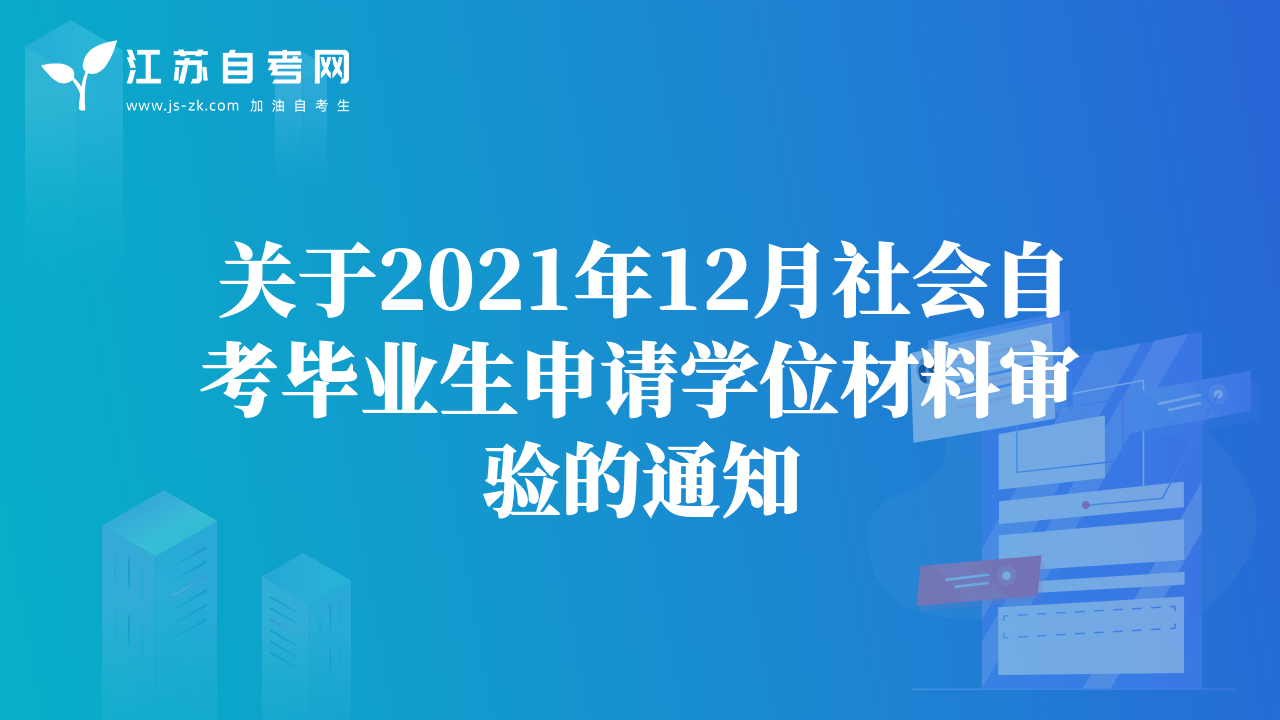 江苏自考网
www.js-zk.com 加油自考生

关于2021年12月社会自考毕业生申请学位材料审验的通知